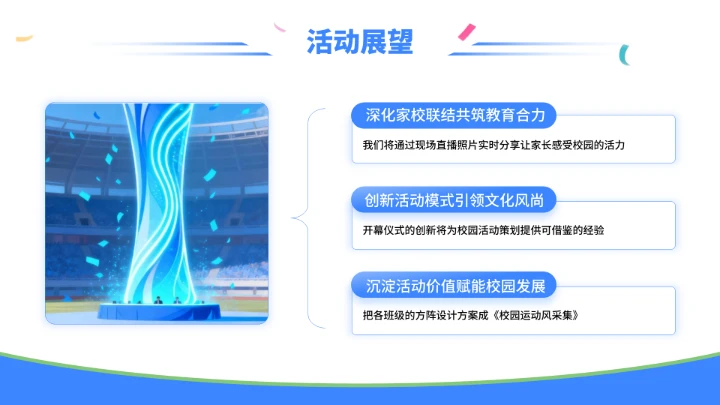 活动展望

深化家校联结共筑教育合力

我们将通过现场直播照片实时分享让家长感受校园的活力

创新活动模式引领文化风尚

开幕仪式的创新将为校园活动策划提供可借鉴的经验

沉淀活动价值赋能校园发展

把各班级的方阵设计方案成《校园运动风采集》